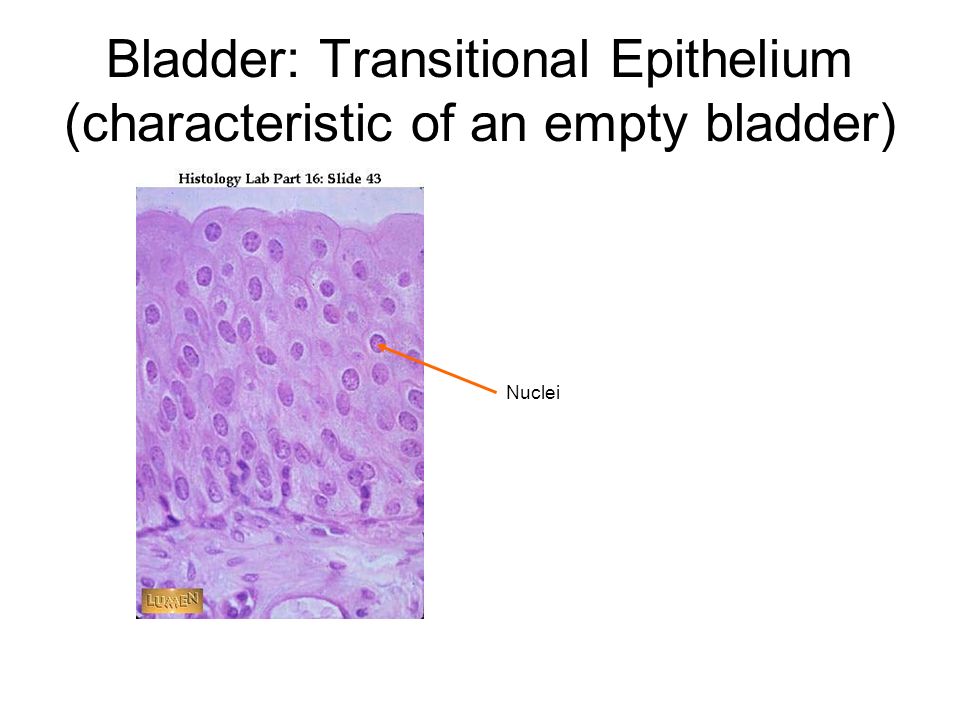 Bladder: Transitional Epithelium (characteristic of an empty bladder)

Histology Lab Part 16: Slide 43

Nuclei

LUMEN